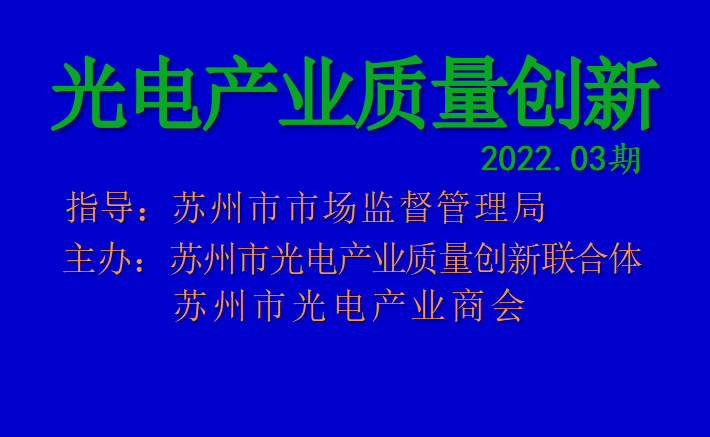 光电产业质量创新

2022.03期

指导：苏州市市场监督管理局

主办：苏州市光电产业质量创新联合体
苏州市光电产业商会